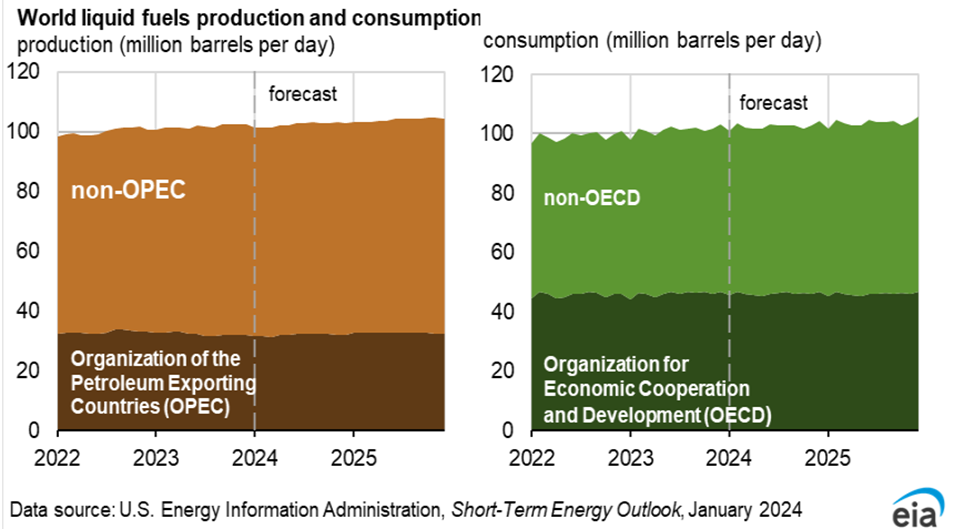 World liquid fuels production and consumption
production (million barrels per day)

120
100
80
60
40
20
0

forecast

non-OPEC

Organization of the Petroleum Exporting Countries (OPEC)

2022 2023 2024 2025

consumption (million barrels per day)

120
100
80
60
40
20
0

forecast

non-OECD

Organization for Economic Cooperation and Development (OECD)

2022 2023 2024 2025

Data source: U.S. Energy Information Administration, Short-Term Energy Outlook, January 2024

eia